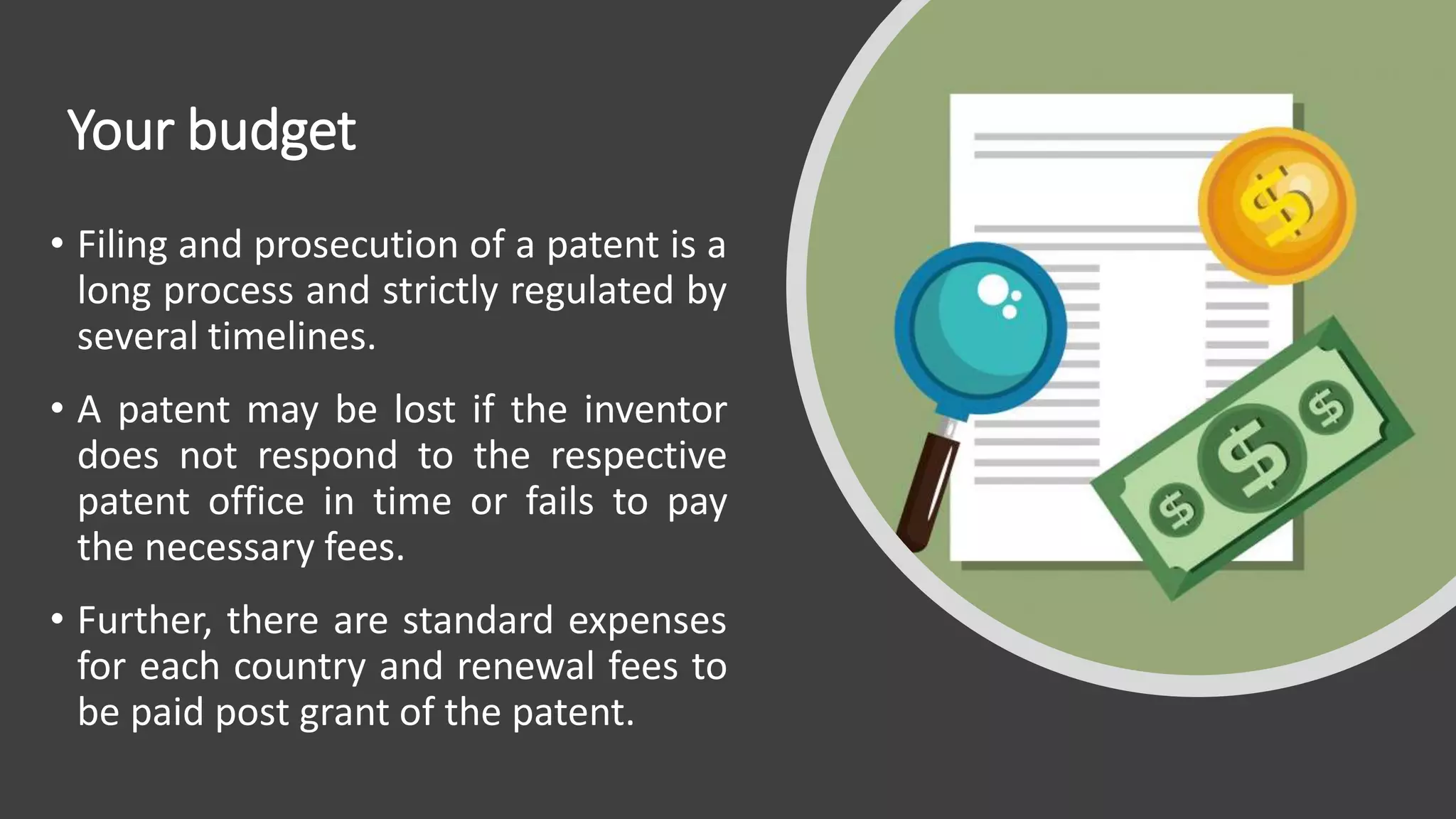 Your budget

• Filing and prosecution of a patent is a long process and strictly regulated by several timelines.

• A patent may be lost if the inventor does not respond to the respective patent office in time or fails to pay the necessary fees.

• Further, there are standard expenses for each country and renewal fees to be paid post grant of the patent.

$

$ $ $